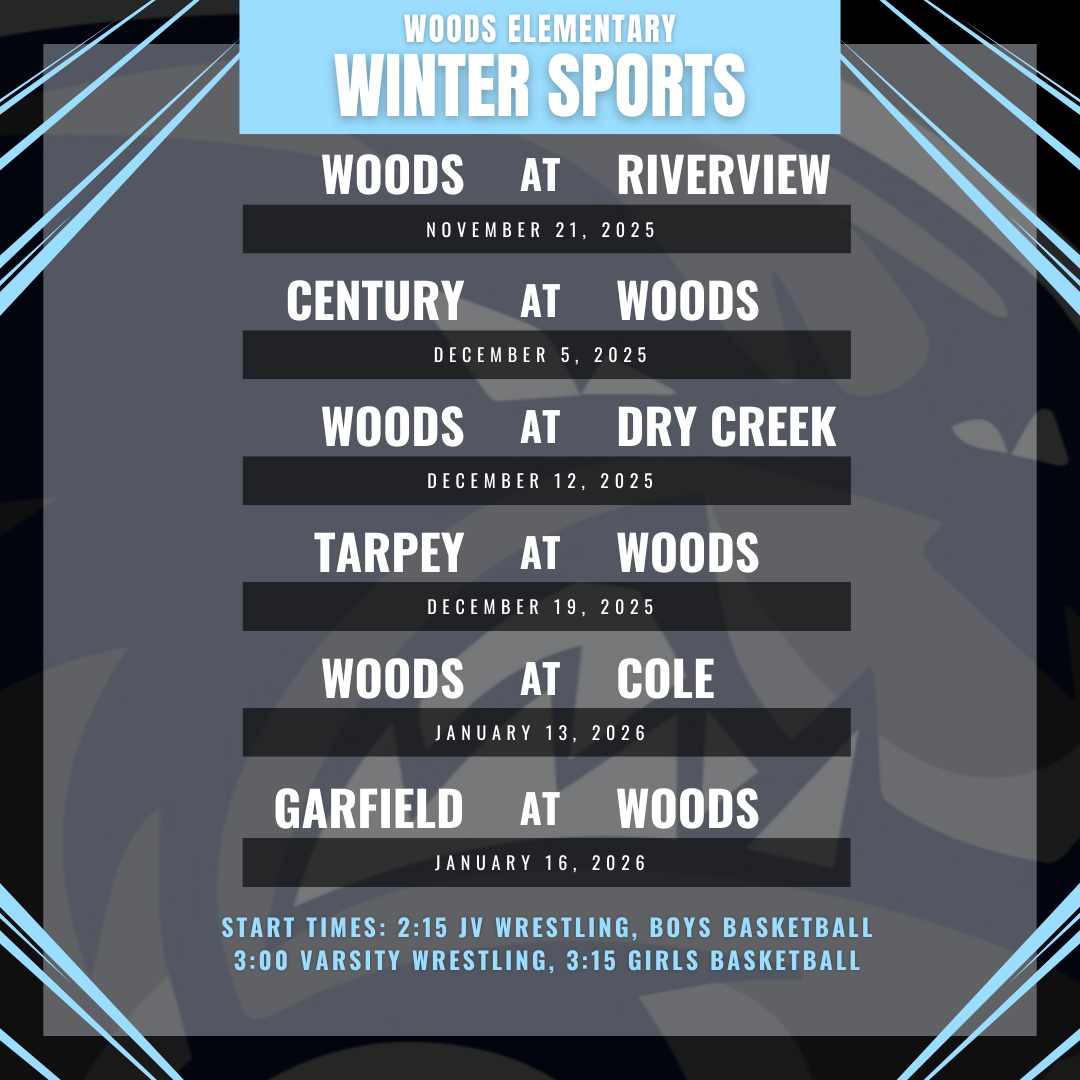 WOODS ELEMENTARY
WINTER SPORTS

WOODS AT RIVERVIEW
NOVEMBER 21, 2025

CENTURY AT WOODS
DECEMBER 5, 2025

WOODS AT DRY CREEK
DECEMBER 12, 2025

TARPEY AT WOODS
DECEMBER 19, 2025

WOODS AT COLE
JANUARY 13, 2026

GARFIELD AT WOODS
JANUARY 16, 2026

START TIMES: 2:15 JV WRESTLING, BOYS BASKETBALL
3:00 VARSITY WRESTLING, 3:15 GIRLS BASKETBALL